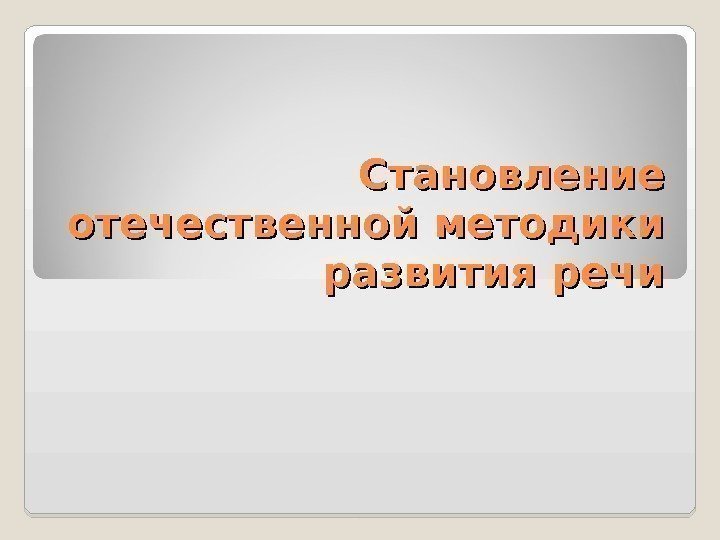 Становление отечественной методики развития речи